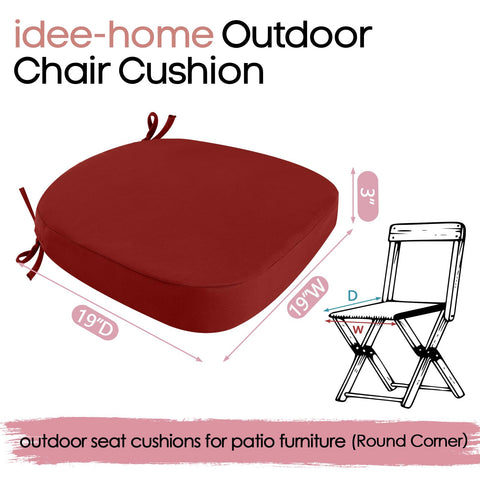 idee-home Outdoor Chair Cushion

3"

19"W

19"D

D

W

outdoor seat cushions for patio furniture (Round Corner)